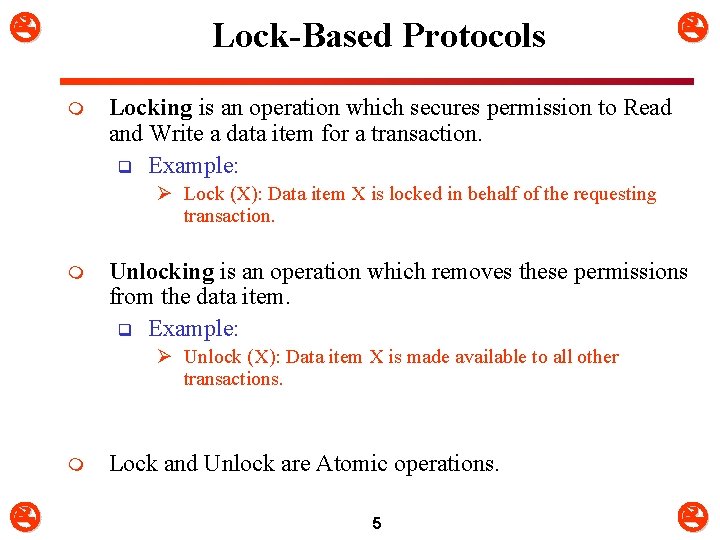 Lock-Based Protocols

Locking is an operation which secures permission to Read and Write a data item for a transaction.

Example:

Lock (X): Data item X is locked in behalf of the requesting transaction.

Unlocking is an operation which removes these permissions from the data item.

Example:

Unlock (X): Data item X is made available to all other transactions.

Lock and Unlock are Atomic operations.

5